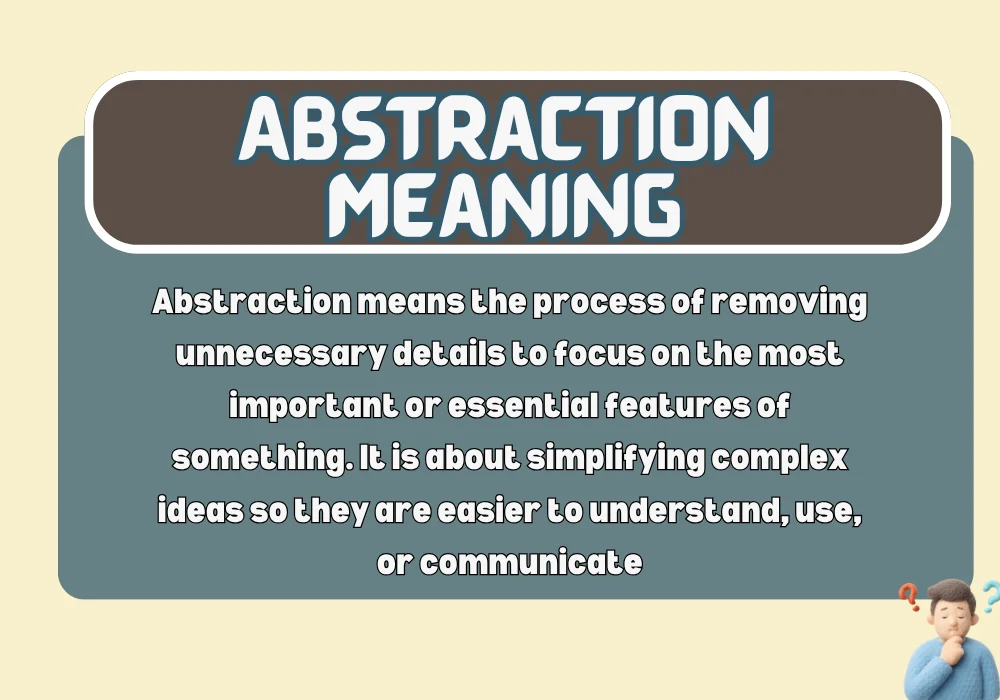 ABSTRACTION MEANING

Abstraction means the process of removing unnecessary details to focus on the most important or essential features of something. It is about simplifying complex ideas so they are easier to understand, use, or communicate

? ?